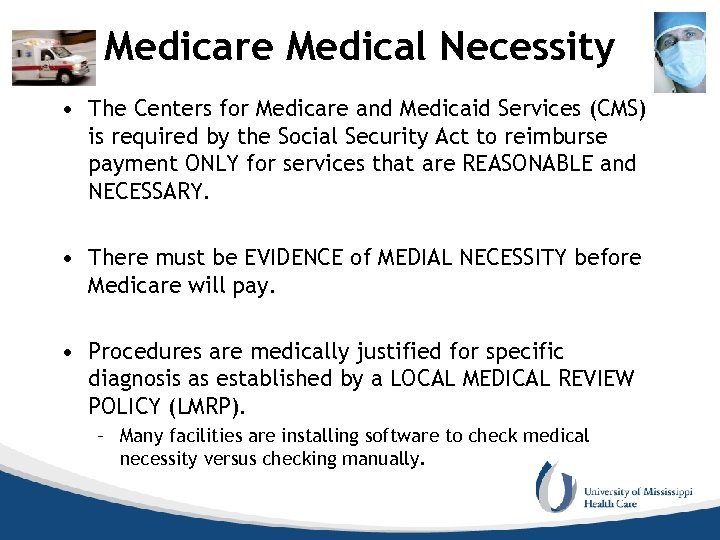 Medicare Medical Necessity

• The Centers for Medicare and Medicaid Services (CMS) is required by the Social Security Act to reimburse payment ONLY for services that are REASONABLE and NECESSARY.

• There must be EVIDENCE of MEDIAL NECESSITY before Medicare will pay.

• Procedures are medically justified for specific diagnosis as established by a LOCAL MEDICAL REVIEW POLICY (LMRP).

– Many facilities are installing software to check medical necessity versus checking manually.

University of Mississippi Health Care